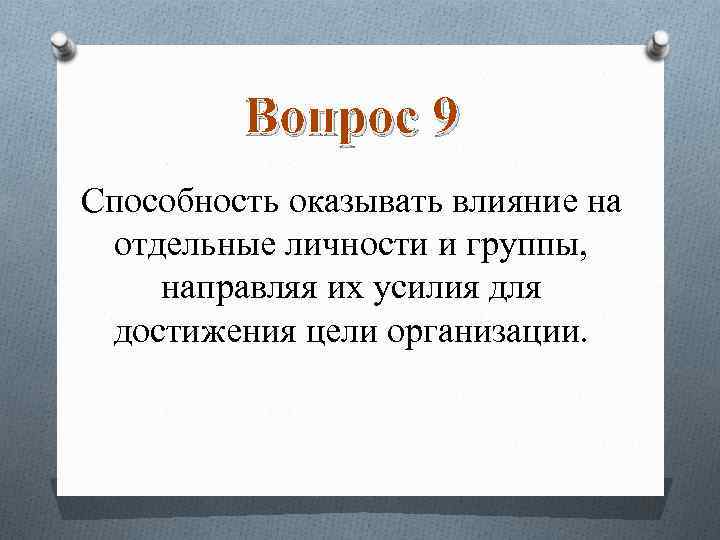 Вопрос 9

Способность оказывать влияние на отдельные личности и группы, направляя их усилия для достижения цели организации.